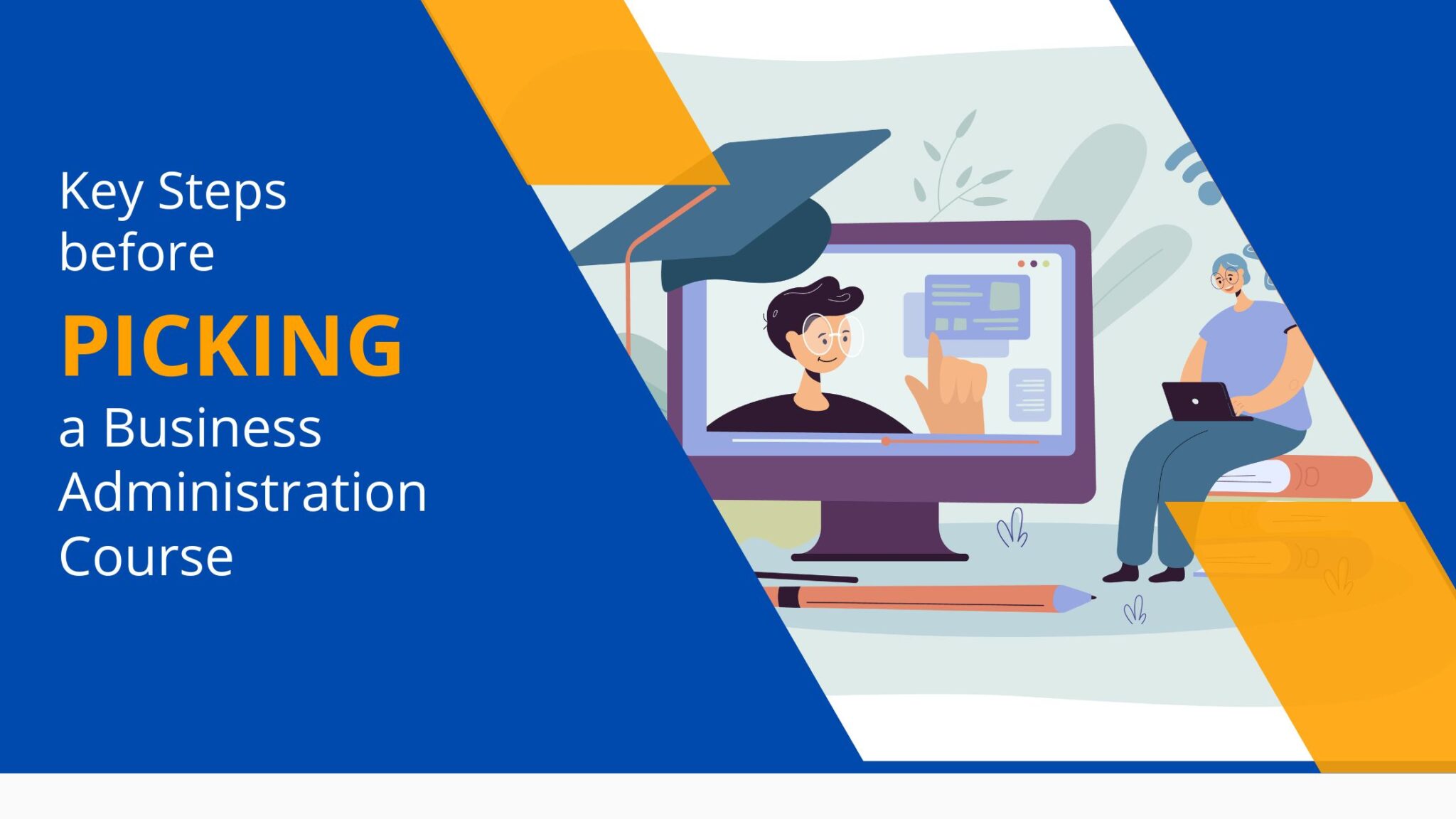 Key Steps before

PICKING

a Business Administration Course